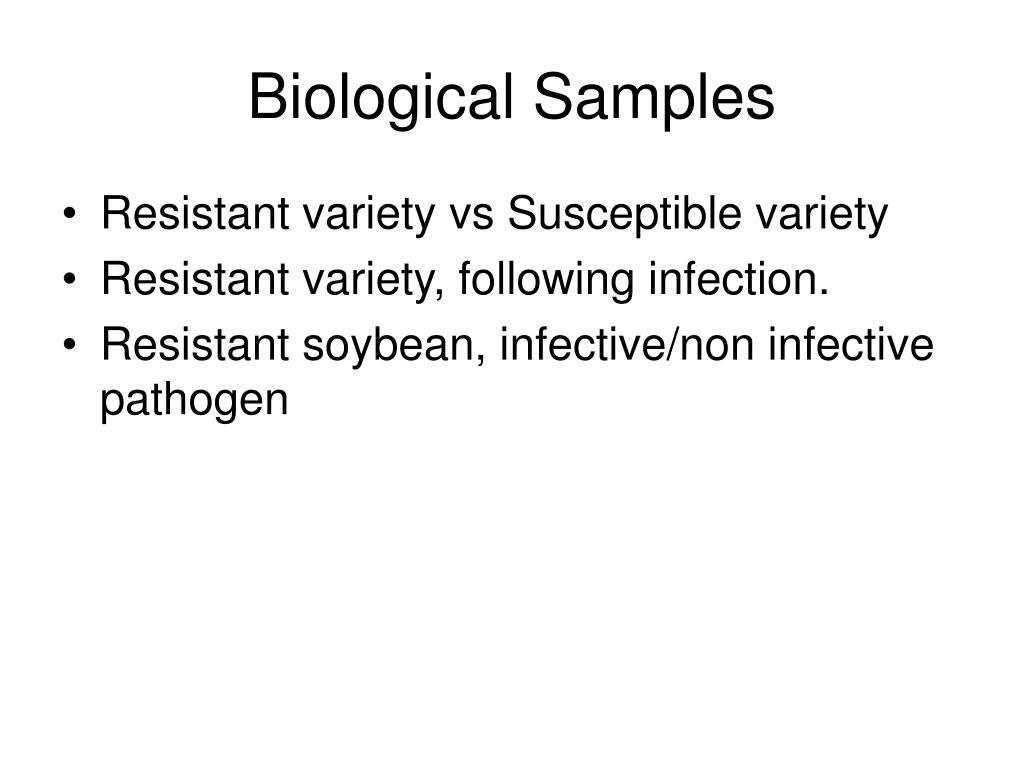 Biological Samples

• Resistant variety vs Susceptible variety
• Resistant variety, following infection.
• Resistant soybean, infective/non infective pathogen